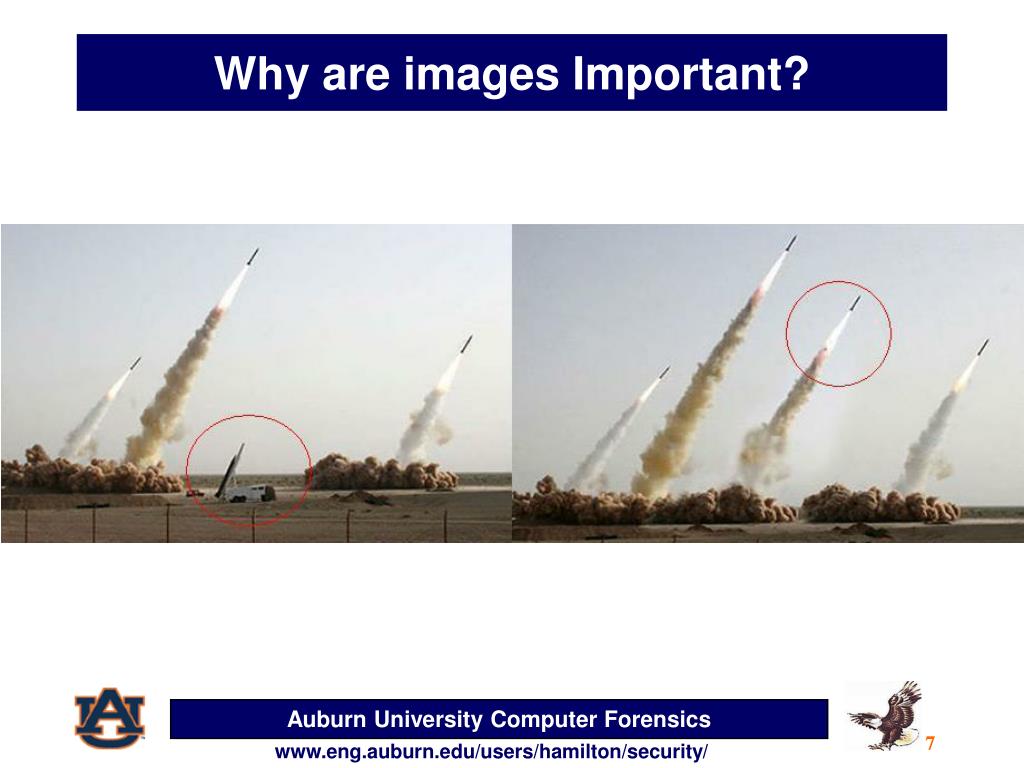 Why are images Important?

AU

Auburn University Computer Forensics

www.eng.auburn.edu/users/hamilton/security/

7